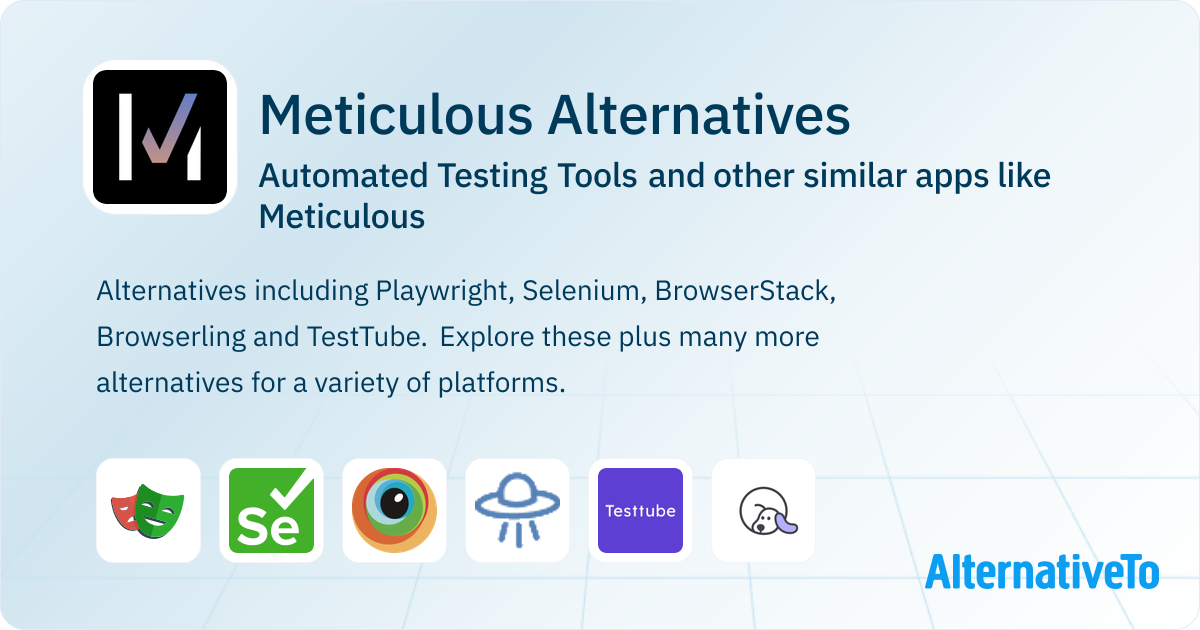 Meticulous Alternatives

Automated Testing Tools and other similar apps like Meticulous

Alternatives including Playwright, Selenium, BrowserStack, Browserling and TestTube. Explore these plus many more alternatives for a variety of platforms.

Se

Testtube

AlternativeTo